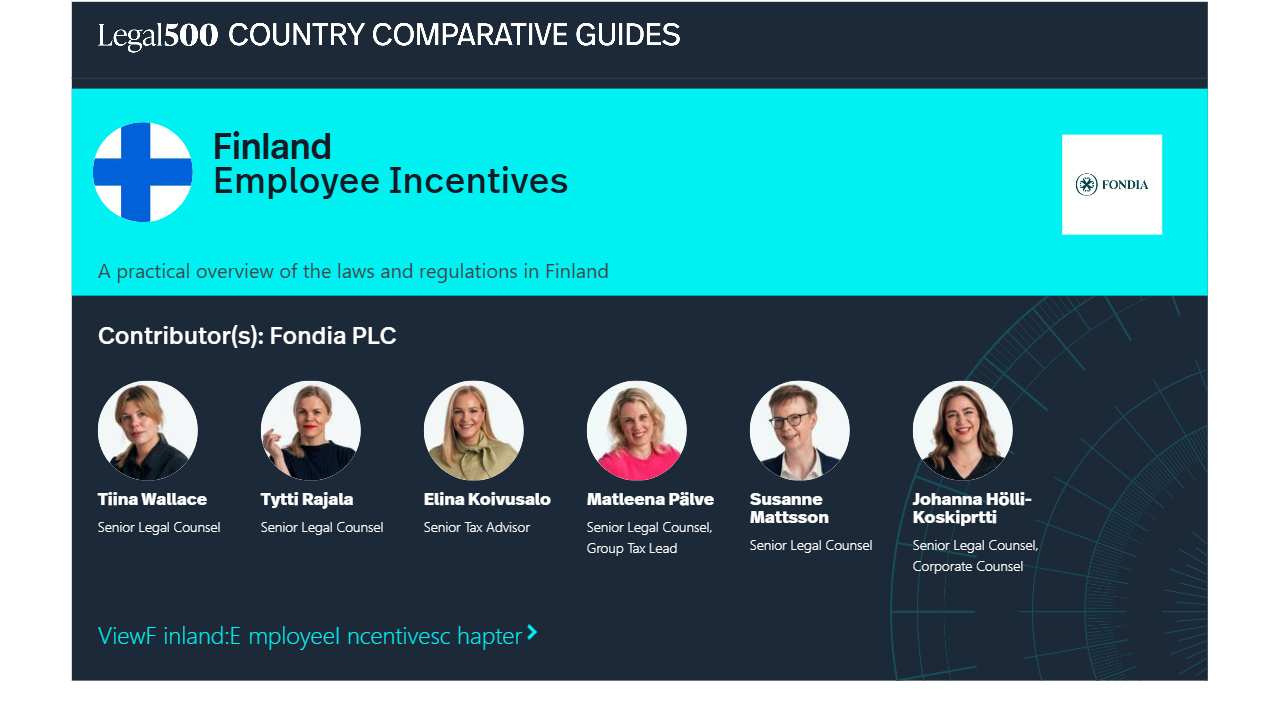 Legal500 COUNTRY COMPARATIVE GUIDES

Finland
Employee Incentives

FONDIA

A practical overview of the laws and regulations in Finland

Contributor(s): Fondia PLC

Tiina Wallace
Senior Legal Counsel

Tytti Rajala
Senior Legal Counsel

Elina Koivusalo
Senior Tax Advisor

Matleena Pälve
Senior Legal Counsel, Group Tax Lead

Susanne Mattsson
Senior Legal Counsel

Johanna Hölli-Koskiprtti
Senior Legal Counsel, Corporate Counsel

ViewF inland:E mployeeI ncentivesc hapter